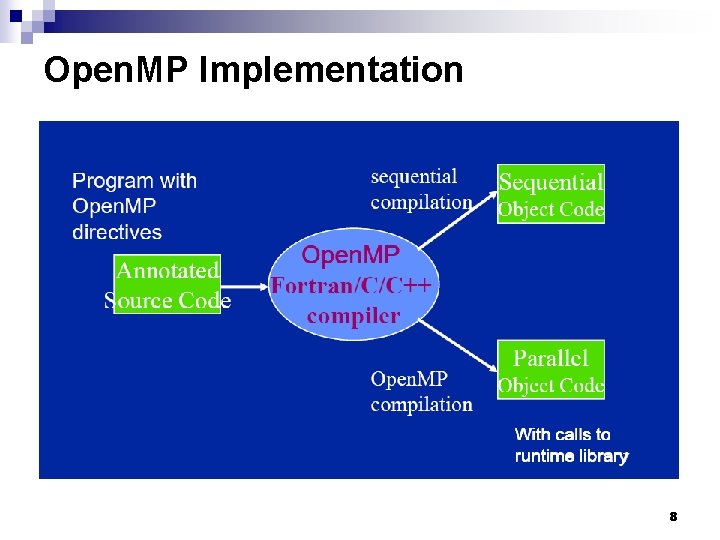 OpenMP Implementation

Program with OpenMP directives

Annotated Source Code

OpenMP Fortran/C/C++ compiler

sequential compilation

Sequential Object Code

OpenMP compilation

Parallel Object Code

With calls to runtime library

8